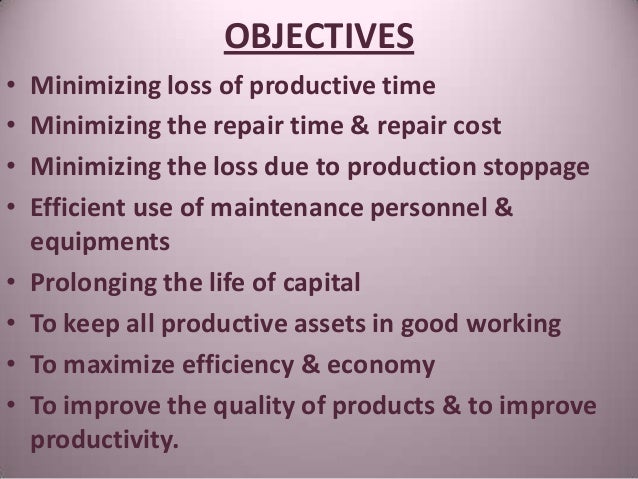 OBJECTIVES

• Minimizing loss of productive time
• Minimizing the repair time & repair cost
• Minimizing the loss due to production stoppage
• Efficient use of maintenance personnel & equipments
• Prolonging the life of capital
• To keep all productive assets in good working
• To maximize efficiency & economy
• To improve the quality of products & to improve productivity.